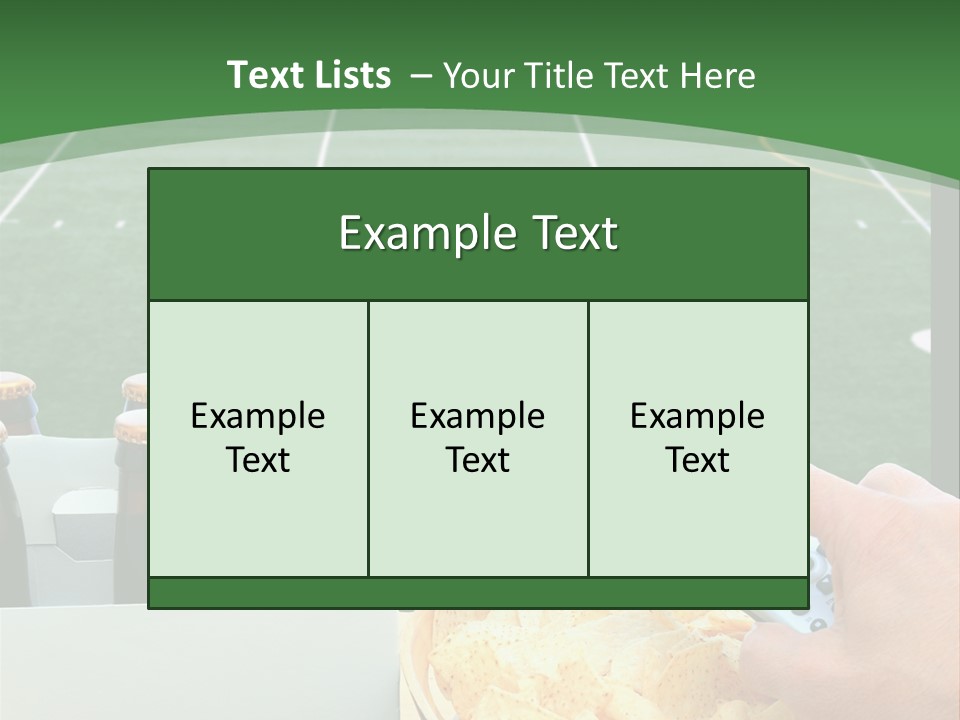 Text Lists – Your Title Text Here

Example Text

Example Text

Example Text

Example Text